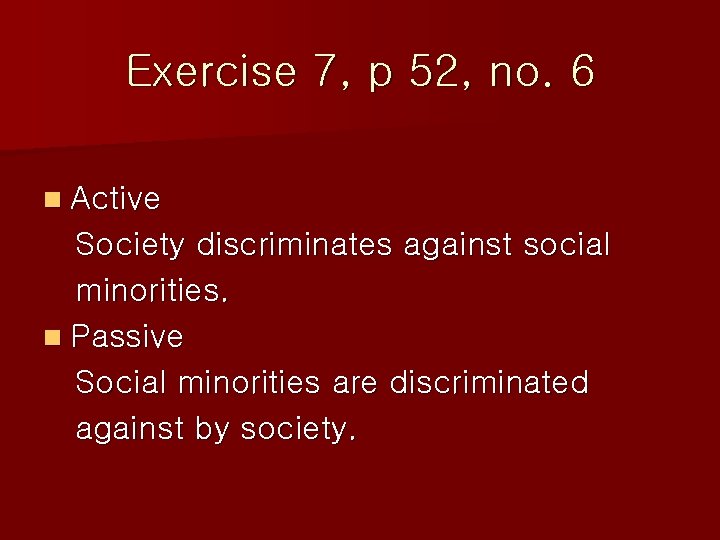 Exercise 7, p 52, no. 6

Active
Society discriminates against social minorities.

Passive
Social minorities are discriminated against by society.